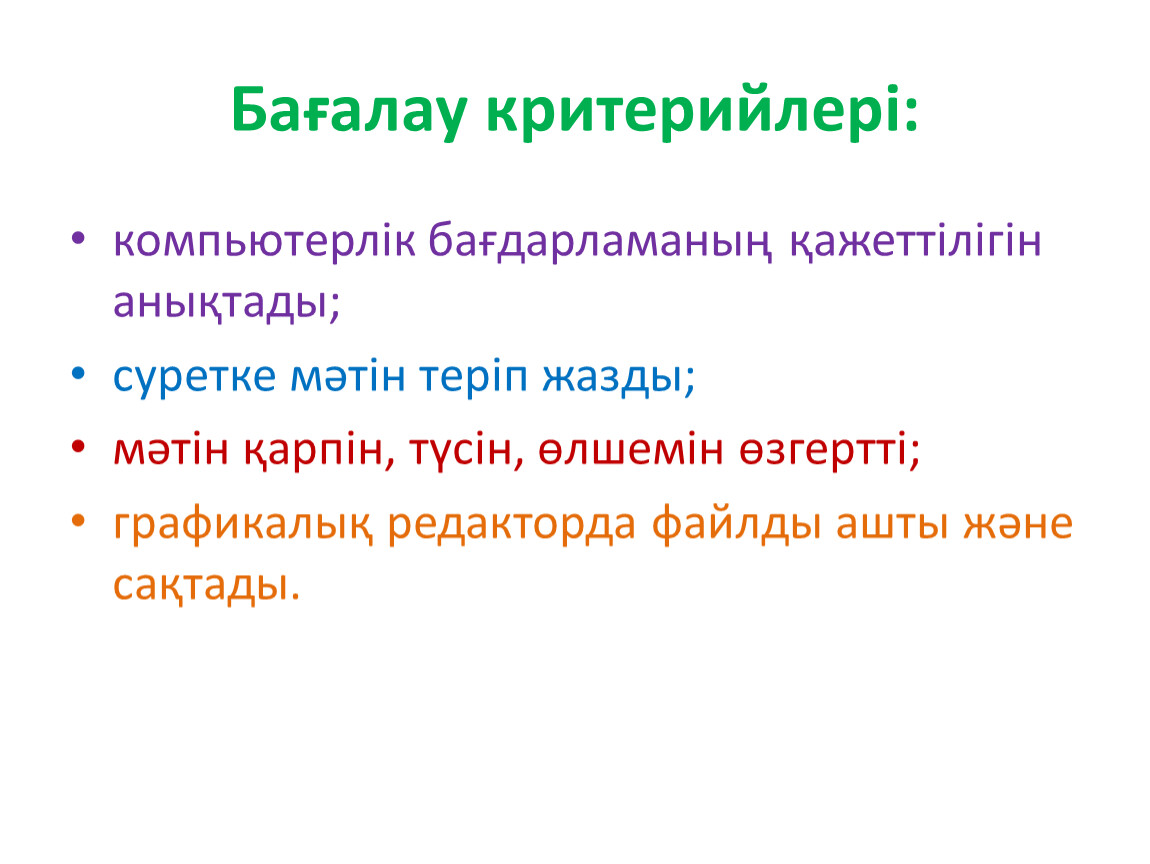 Бағалау критерийлері:

• компьютерлік бағдарламаның қажеттілігін анықтады;
• суретке мәтін теріп жазды;
• мәтін қарпін, түсін, өлшемін өзгертті;
• графикалық редакторда файлды ашты және сақтады.